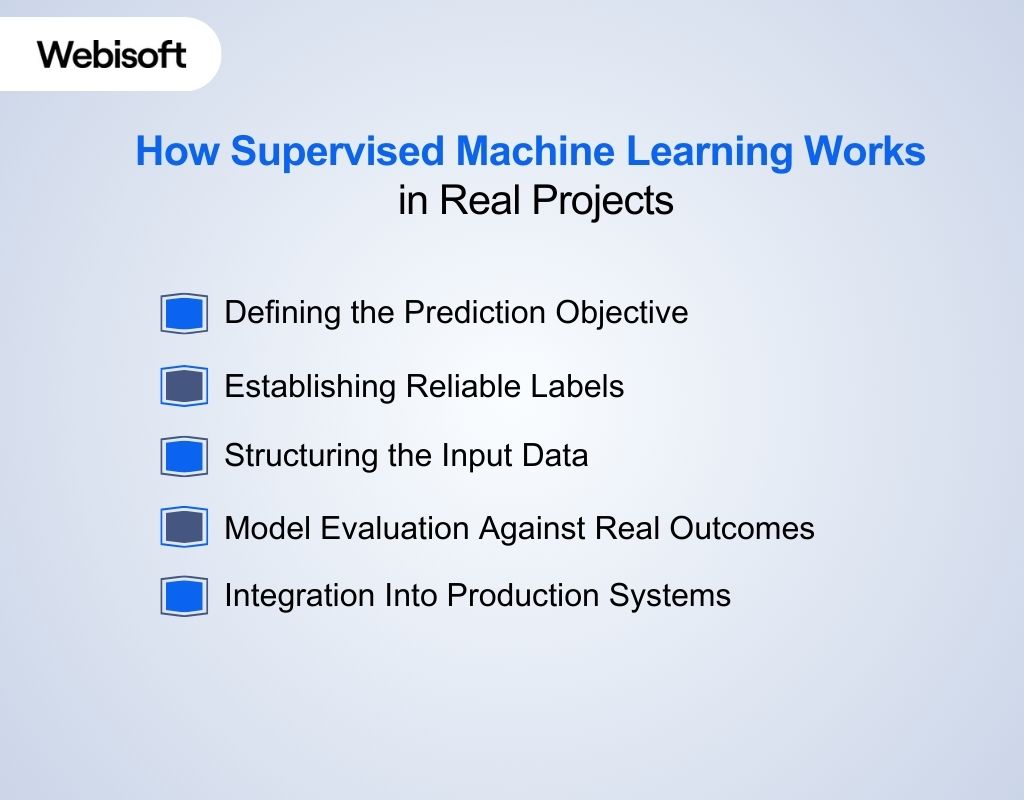 Webisoft

How Supervised Machine Learning Works
in Real Projects

Defining the Prediction Objective

Establishing Reliable Labels

Structuring the Input Data

Model Evaluation Against Real Outcomes

Integration Into Production Systems